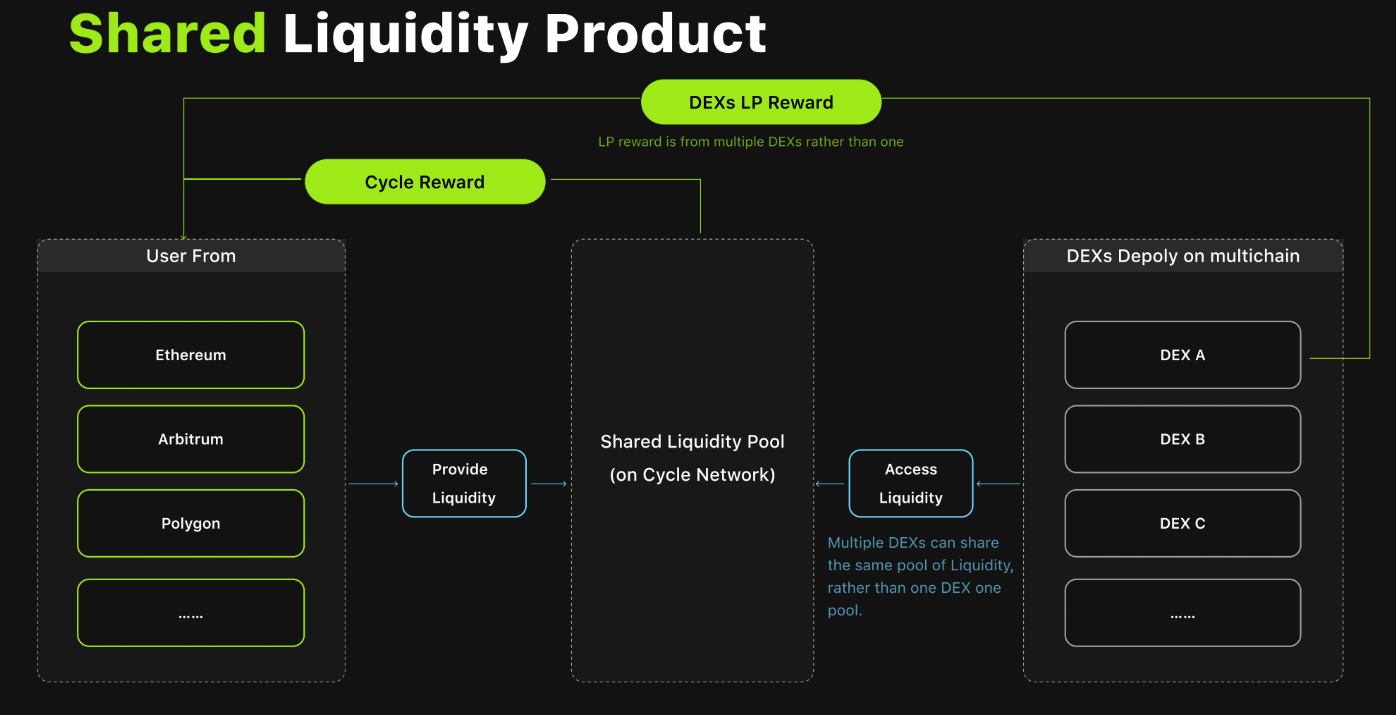 Shared Liquidity Product

DEXs LP Reward

LP reward is from multiple DEXs rather than one

Cycle Reward

User From

Ethereum

Arbitrum

Polygon

......

Provide Liquidity

Shared Liquidity Pool (on Cycle Network)

Access Liquidity

Multiple DEXs can share the same pool of Liquidity, rather than one DEX one pool.

DEXs Depoly on multichain

DEX A

DEX B

DEX C

......